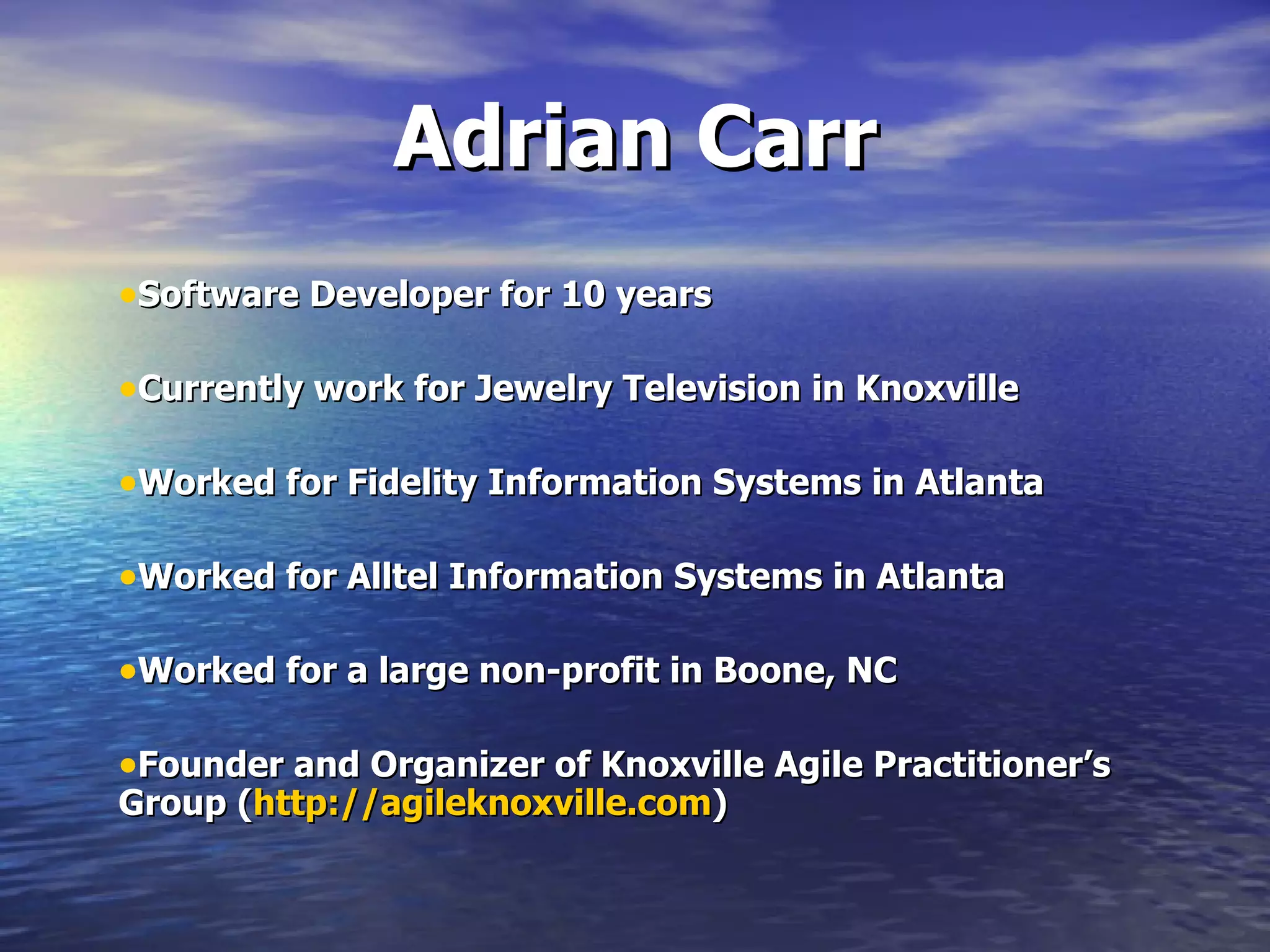 Adrian Carr

•Software Developer for 10 years

•Currently work for Jewelry Television in Knoxville

•Worked for Fidelity Information Systems in Atlanta

•Worked for Alltel Information Systems in Atlanta

•Worked for a large non-profit in Boone, NC

•Founder and Organizer of Knoxville Agile Practitioner's Group (http://agileknoxville.com)